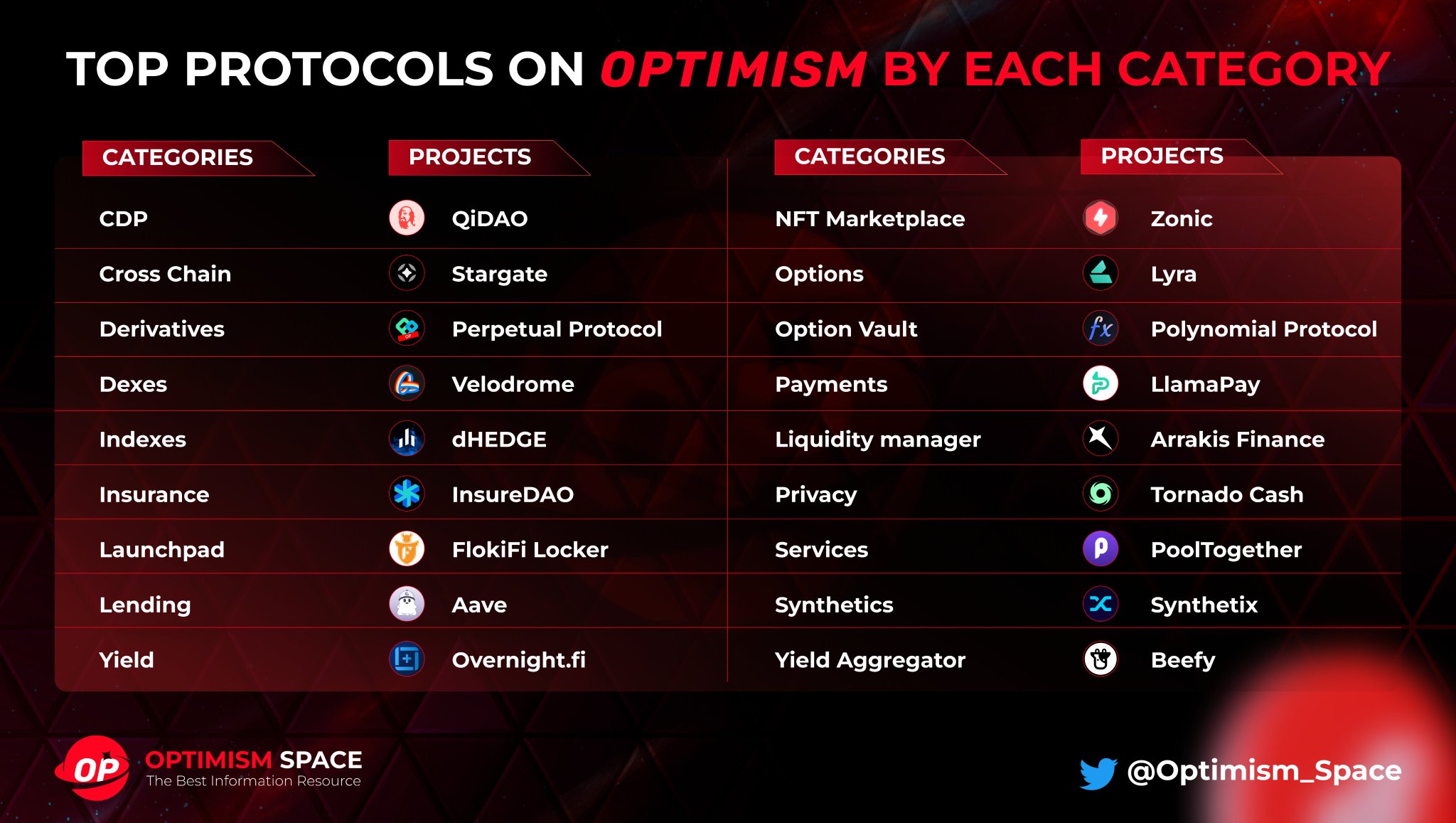 TOP PROTOCOLS ON OPTIMISM BY EACH CATEGORY

| CATEGORIES | PROJECTS |
|---|---|
| CDP | QiDAO |
| Cross Chain | Stargate |
| Derivatives | Perpetual Protocol |
| Dexes | Velodrome |
| Indexes | dHEDGE |
| Insurance | InsureDAO |
| Launchpad | FlokiFi Locker |
| Lending | Aave |
| Yield | Overnight.fi |

| CATEGORIES | PROJECTS |
|---|---|
| NFT Marketplace | Zonic |
| Options | Lyra |
| Option Vault | Polynomial Protocol |
| Payments | LlamaPay |
| Liquidity manager | Arrakis Finance |
| Privacy | Tornado Cash |
| Services | PoolTogether |
| Synthetics | Synthetix |
| Yield Aggregator | Beefy |

OP OPTIMISM SPACE
The Best Information Resource

@Optimism_Space